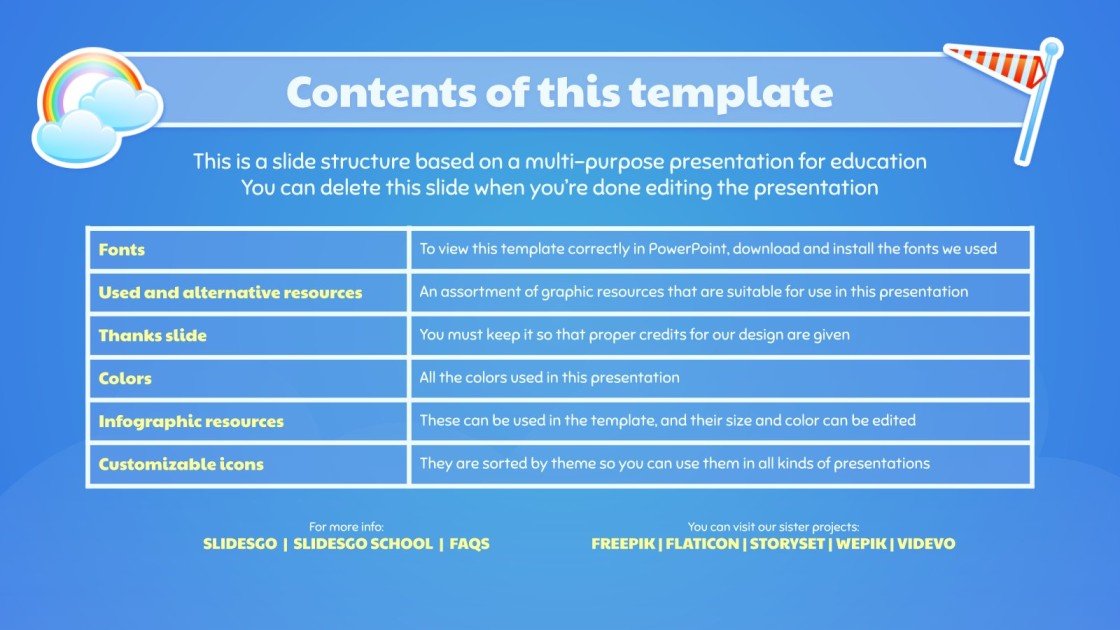 Contents of this template

This is a slide structure based on a multi-purpose presentation for education
You can delete this slide when you're done editing the presentation

| Fonts | To view this template correctly in PowerPoint, download and install the fonts we used |
|---|---|
| Used and alternative resources | An assortment of graphic resources that are suitable for use in this presentation |
| Thanks slide | You must keep it so that proper credits for our design are given |
| Colors | All the colors used in this presentation |
| Infographic resources | These can be used in the template, and their size and color can be edited |
| Customizable icons | They are sorted by theme so you can use them in all kinds of presentations |

For more info:
SLIDESGO | SLIDESGO SCHOOL | FAQS

You can visit our sister projects:
FREEPIK | FLATICON | STORYSET | WEPIK | VIDEVO